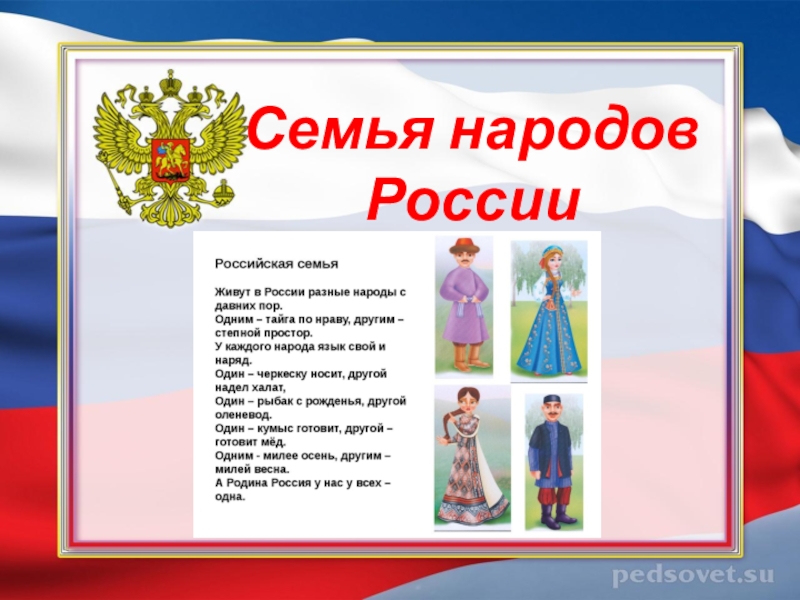 Семья народов России

Российская семья

Живут в России разные народы с давних пор.
Одним – тайга по нраву, другим – степной простор.
У каждого народа язык свой и наряд.
Один – черкеску носит, другой надел халат,
Один – рыбак с рожденья, другой оленевод.
Один – кумыс готовит, другой – готовит мёд.
Одним - милее осень, другим – милей весна.
А Родина Россия у нас у всех – одна.

pedsovet.su